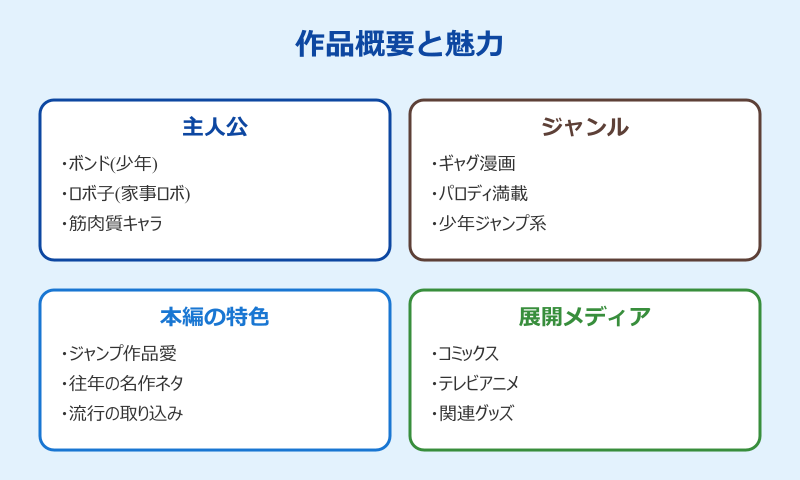 作品概要と魅力

主人公

・ボンド(少年)
・ロボ子(家事ロボ)
・筋肉質キャラ

ジャンル

・ギャグ漫画
・パロディ満載
・少年ジャンプ系

本編の特色

・ジャンプ作品愛
・往年の名作ネタ
・流行の取り込み

展開メディア

・コミックス
・テレビアニメ
・関連グッズ